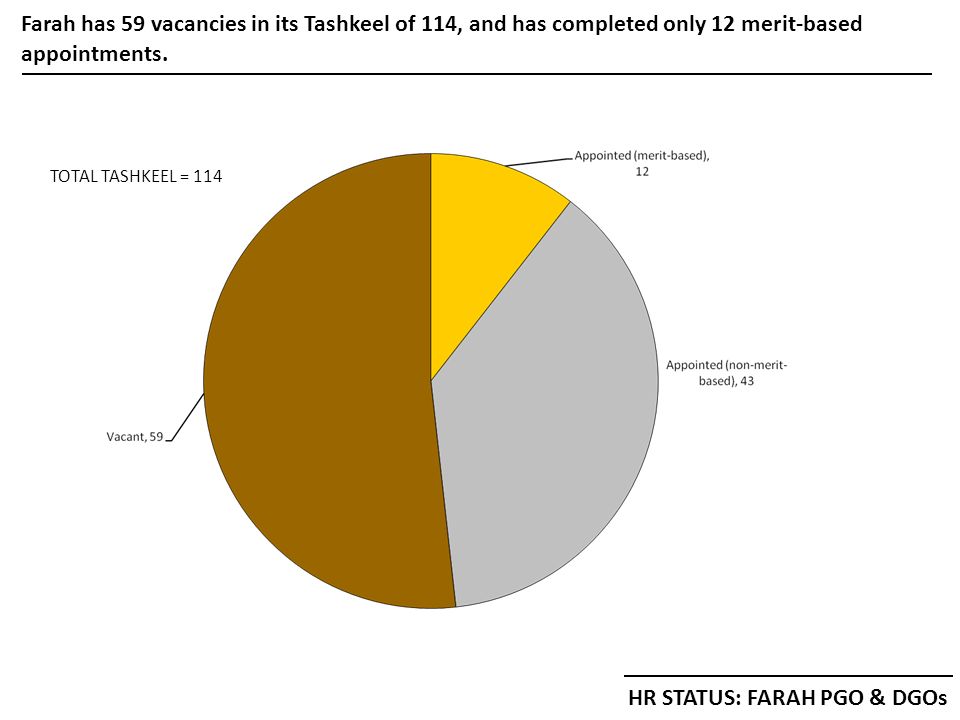 Farah has 59 vacancies in its Tashkeel of 114, and has completed only 12 merit-based appointments.

TOTAL TASHKEEL = 114

Appointed (merit-based), 12

Appointed (non-merit-based), 43

Vacant, 59

HR STATUS: FARAH PGO & DGOs